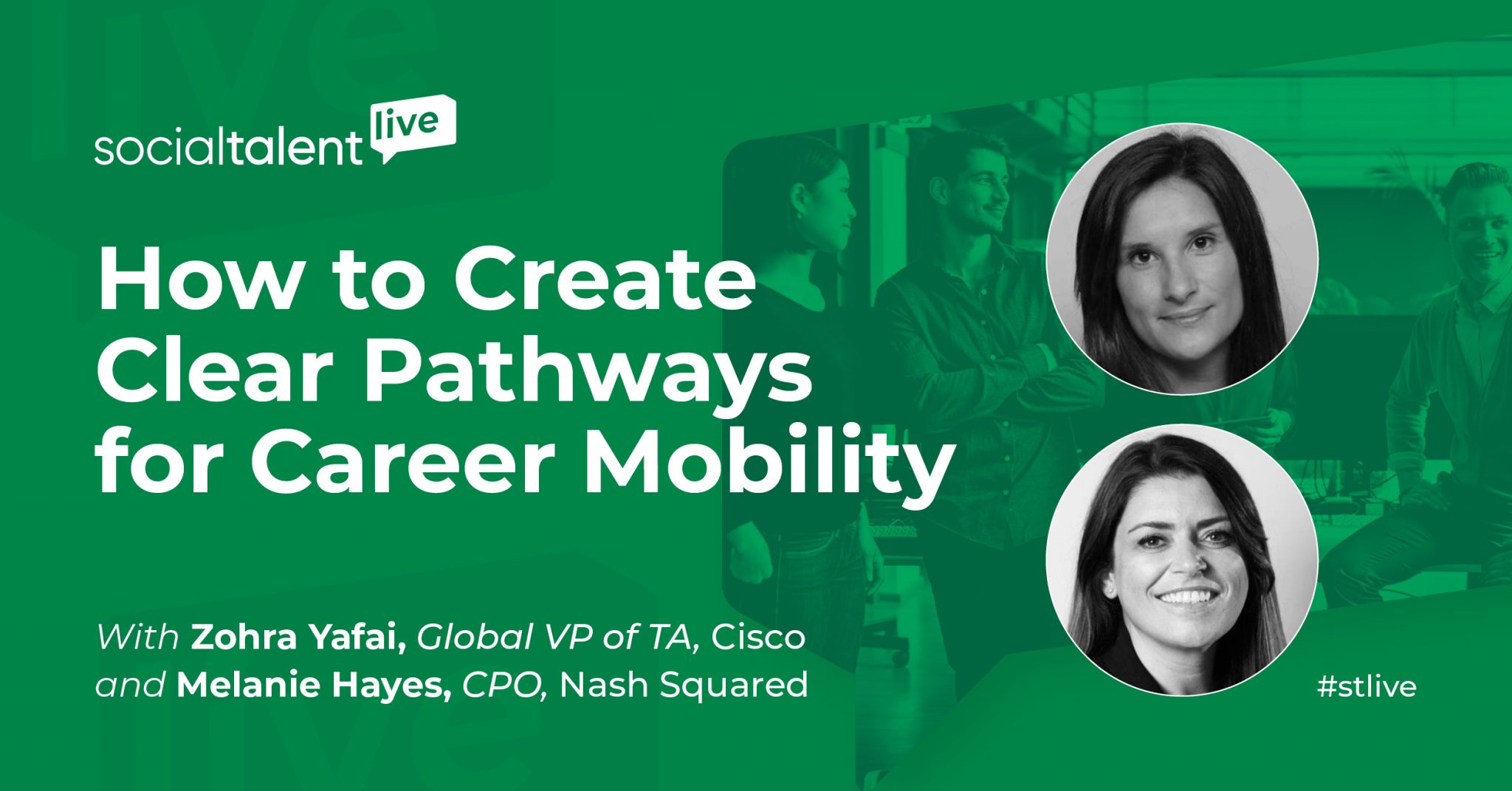 socialtalent live

How to Create Clear Pathways for Career Mobility

With Zohra Yafai, Global VP of TA, Cisco and Melanie Hayes, CPO, Nash Squared

#stlive